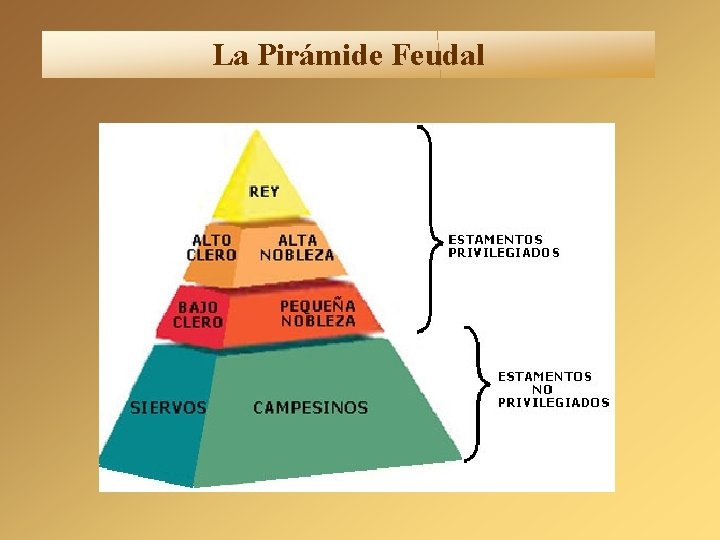 La Pirámide Feudal

REY

ALTO
CLERO

ALTA
NOBLEZA

BAJO
CLERO

PEQUEÑA
NOBLEZA

SIERVOS

CAMPESINOS

ESTAMENTOS
PRIVILEGIADOS

ESTAMENTOS
NO
PRIVILEGIADOS